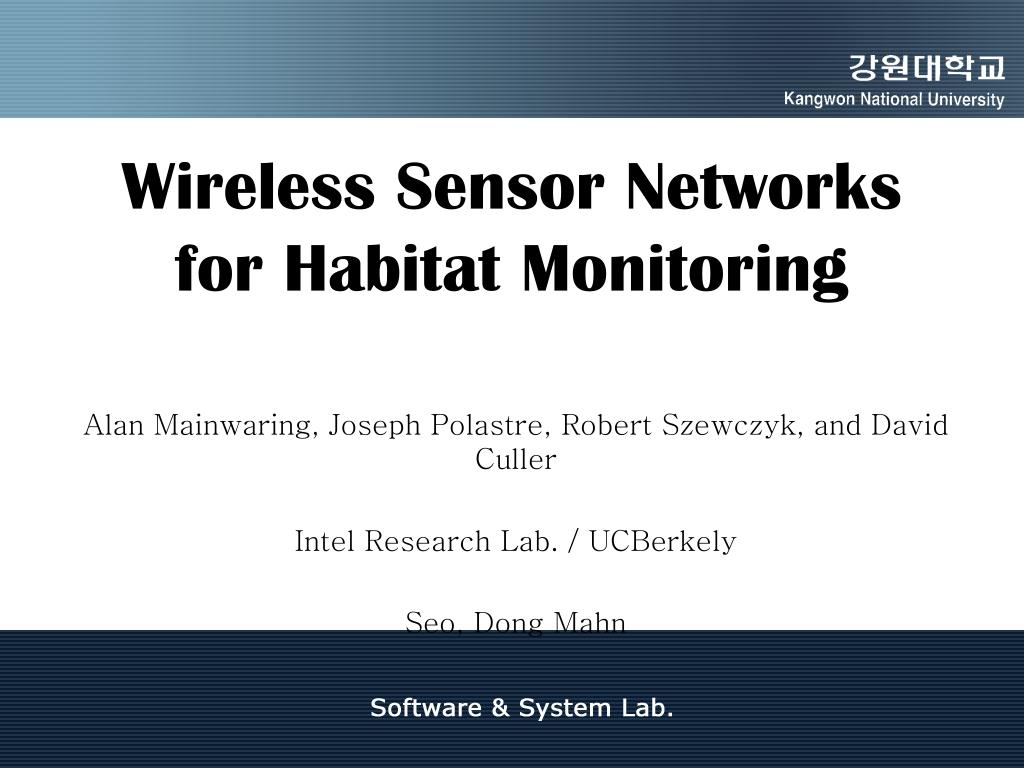 강원대학교
Kangwon National University

Wireless Sensor Networks for Habitat Monitoring

Alan Mainwaring, Joseph Polastre, Robert Szewczyk, and David Culler

Intel Research Lab. / UCBerkely

Seo, Dong Mahn

Software & System Lab.